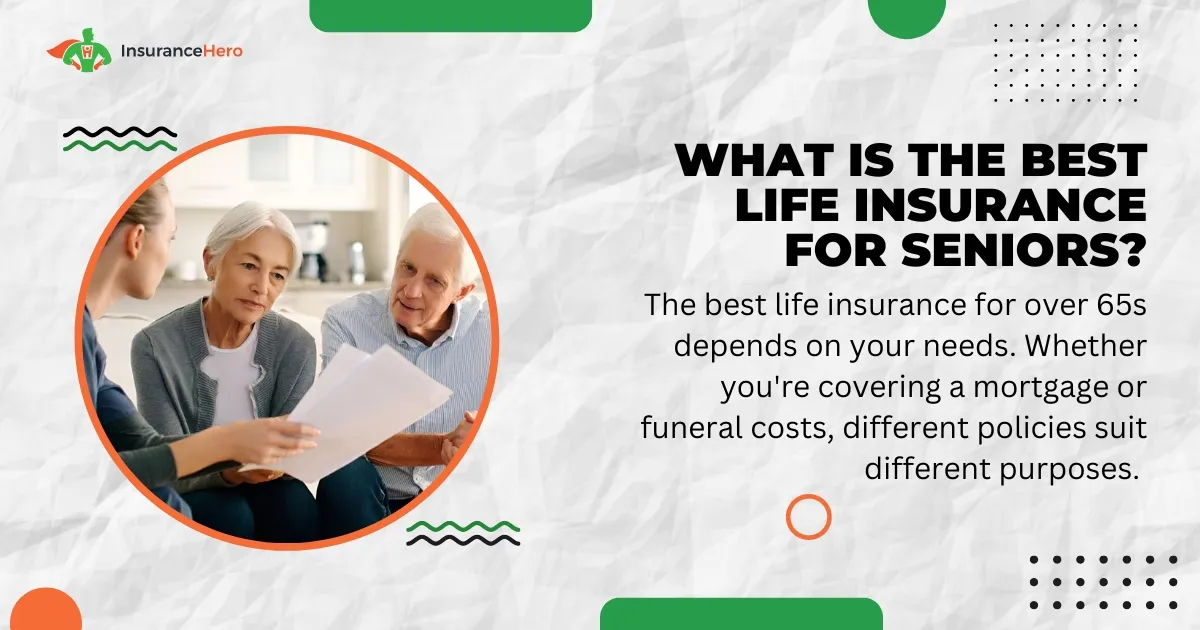 InsuranceHero

WHAT IS THE BEST LIFE INSURANCE FOR SENIORS?

The best life insurance for over 65s depends on your needs. Whether you're covering a mortgage or funeral costs, different policies suit different purposes.